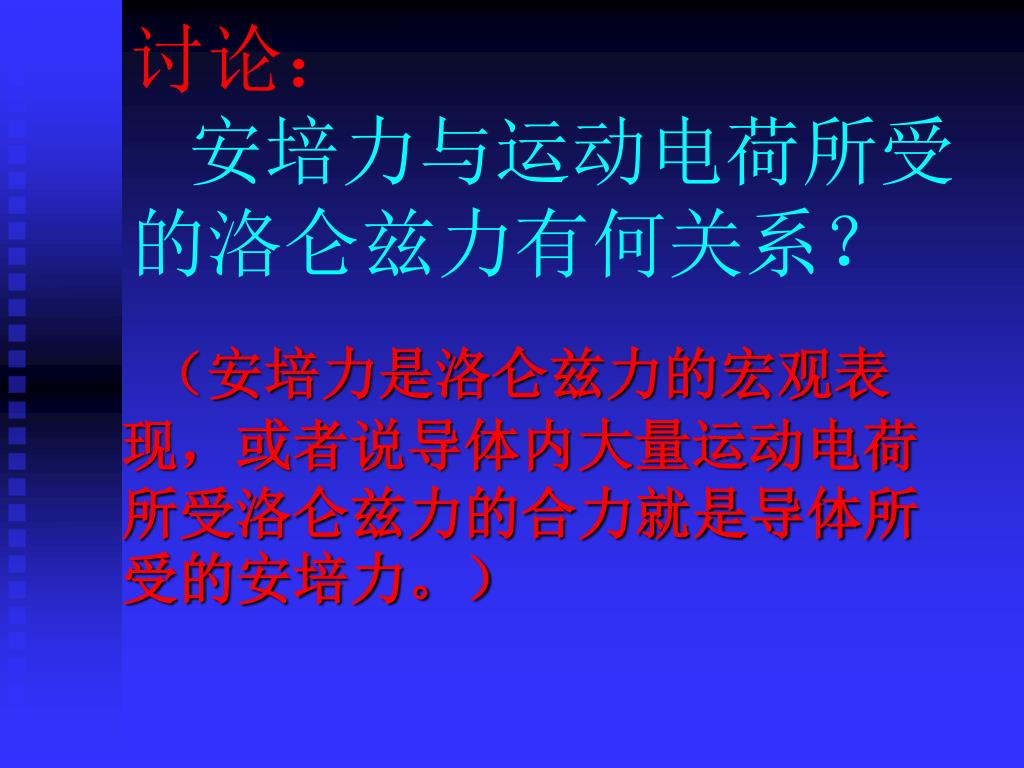 讨论：

安培力与运动电荷所受的洛仑兹力有何关系？

（安培力是洛仑兹力的宏观表现，或者说导体内大量运动电荷所受洛仑兹力的合力就是导体所受的安培力。）